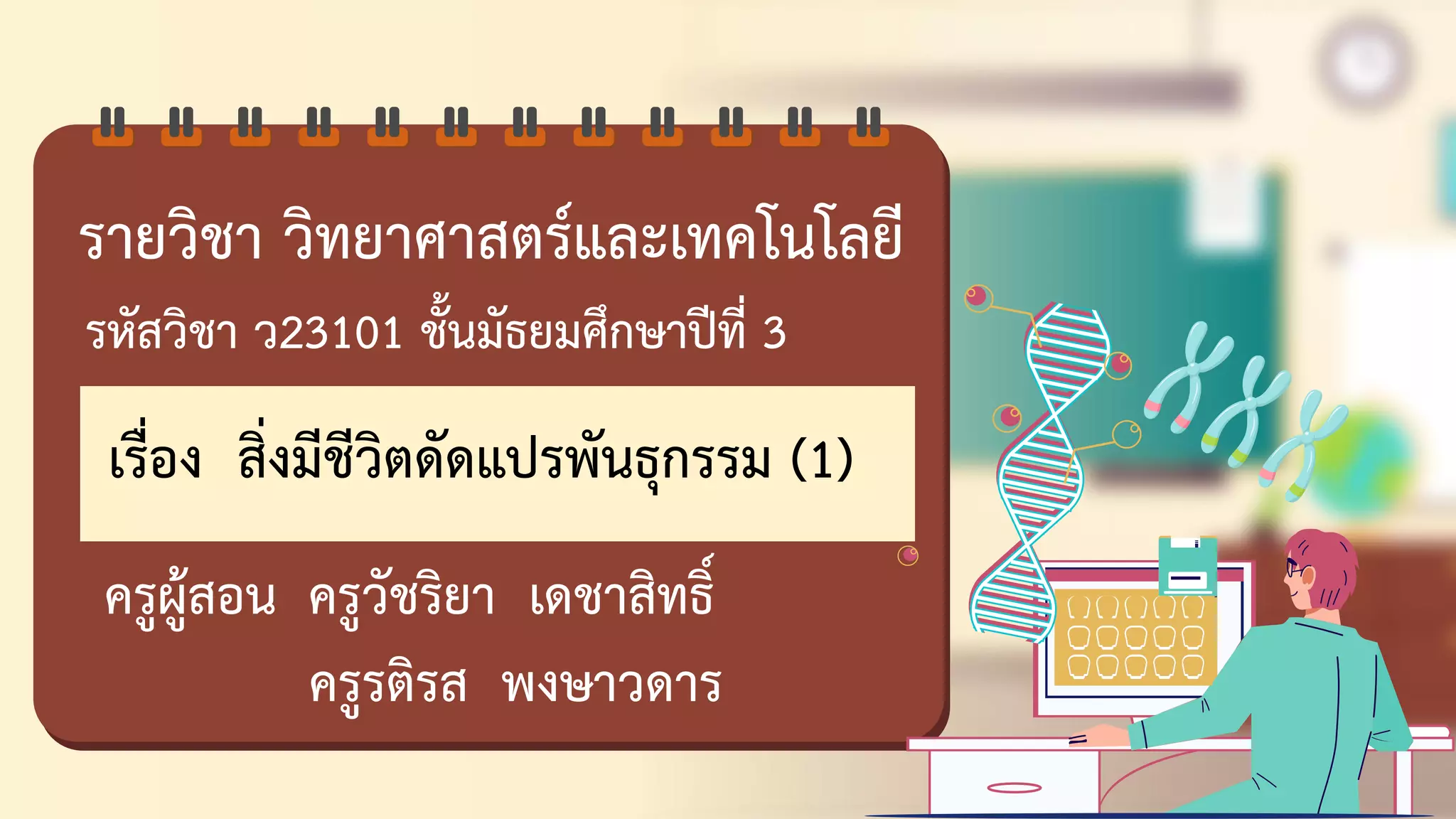 รายวิชา วิทยาศาสตร์และเทคโนโลยี

รหัสวิชา ว23101 ชั้นมัธยมศึกษาปีที่ 3

เรื่อง สิ่งมีชีวิตดัดแปรพันธุกรรม (1)

ครูผู้สอน ครูวัชริยา เดชาสิทธิ์
ครูรติรส พงษาวดาร